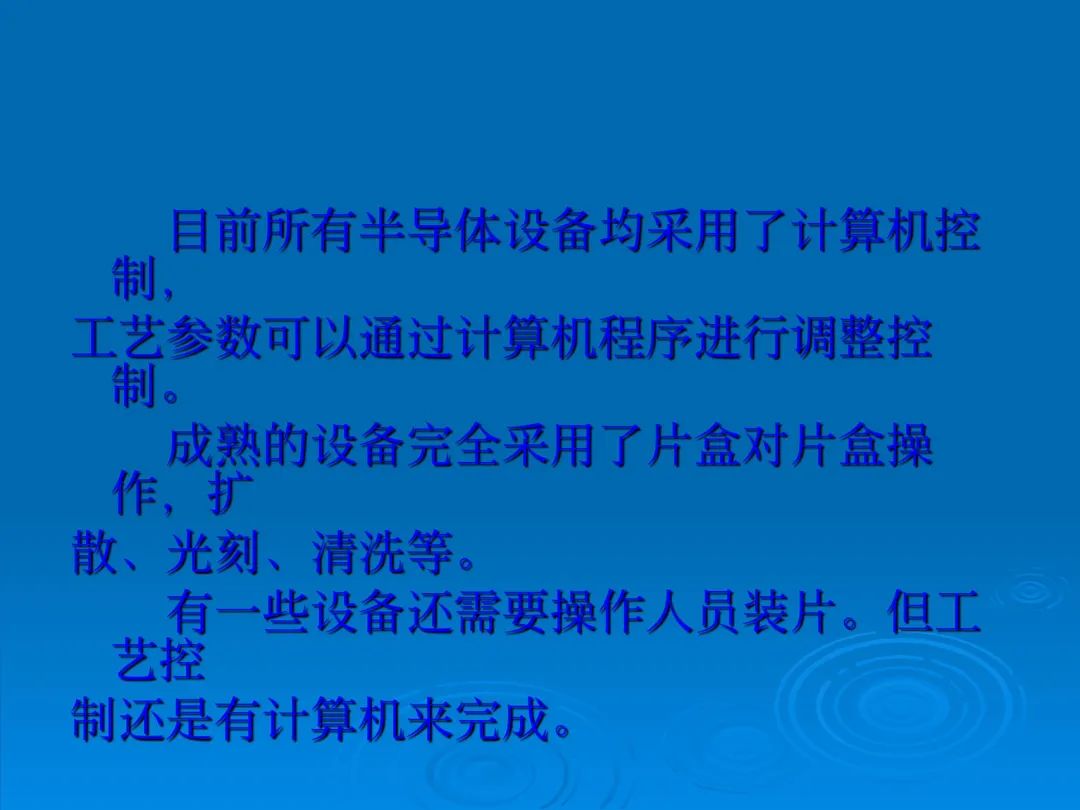 目前所有半导体设备均采用了计算机控制，
工艺参数可以通过计算机程序进行调整控制。

成熟的设备完全采用了片盒对片盒操作，扩
散、光刻、清洗等。

有一些设备还需要操作人员装片。但工艺控
制还是有计算机来完成。